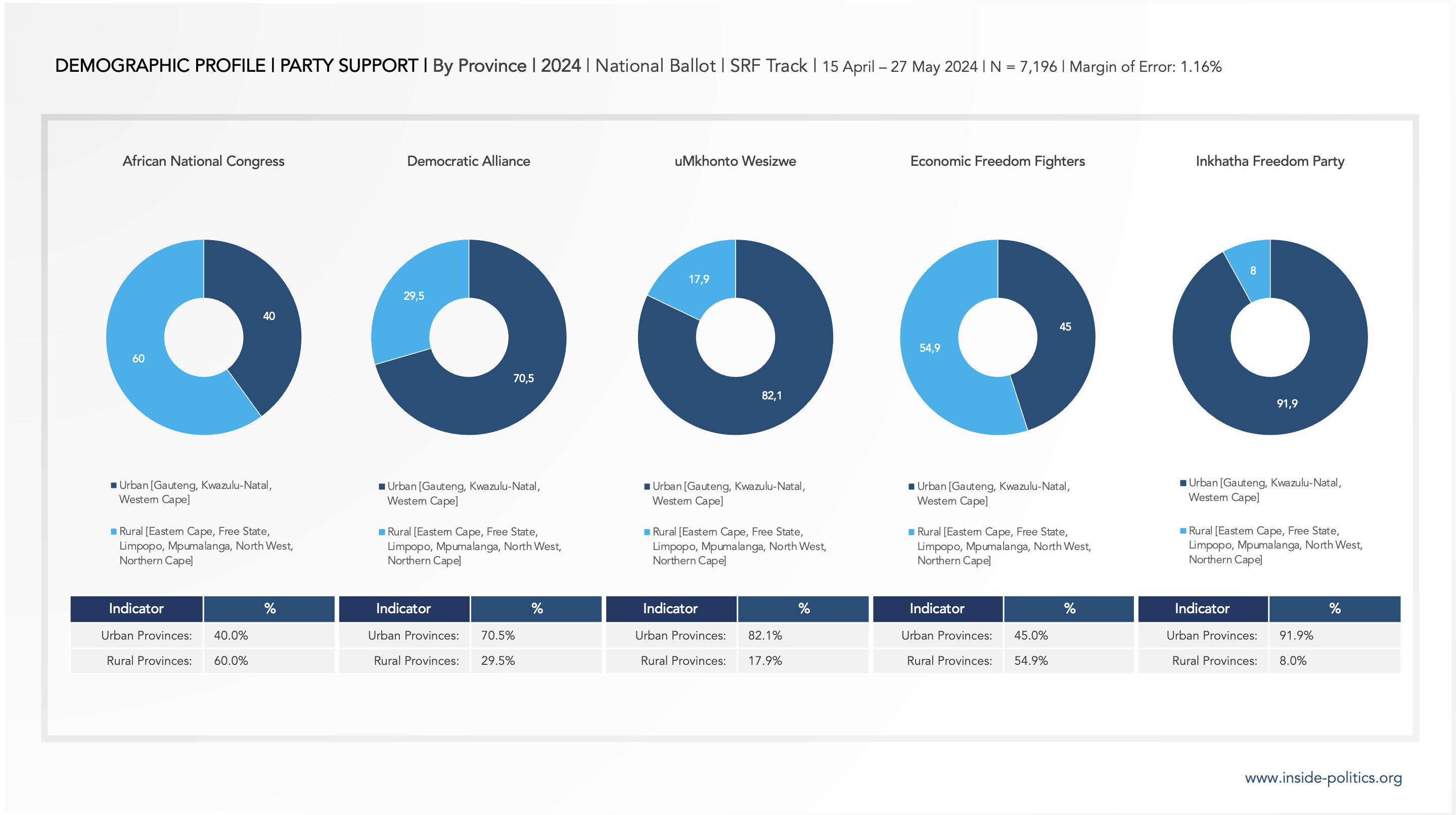 DEMOGRAPHIC PROFILE | PARTY SUPPORT | By Province | 2024 | National Ballot | SRF Track | 15 April – 27 May 2024 | N = 7,196 | Margin of Error: 1.16%

African National Congress

40

60

Urban [Gauteng, Kwazulu-Natal, Western Cape]

Rural [Eastern Cape, Free State, Limpopo, Mpumalanga, North West, Northern Cape]

| Indicator | % |
|---|---|
| Urban Provinces: | 40.0% |
| Rural Provinces: | 60.0% |

Democratic Alliance

29,5

70,5

Urban [Gauteng, Kwazulu-Natal, Western Cape]

Rural [Eastern Cape, Free State, Limpopo, Mpumalanga, North West, Northern Cape]

| Indicator | % |
|---|---|
| Urban Provinces: | 70.5% |
| Rural Provinces: | 29.5% |

uMkhonto Wesizwe

17,9

82,1

Urban [Gauteng, Kwazulu-Natal, Western Cape]

Rural [Eastern Cape, Free State, Limpopo, Mpumalanga, North West, Northern Cape]

| Indicator | % |
|---|---|
| Urban Provinces: | 82.1% |
| Rural Provinces: | 17.9% |

Economic Freedom Fighters

45

54,9

Urban [Gauteng, Kwazulu-Natal, Western Cape]

Rural [Eastern Cape, Free State, Limpopo, Mpumalanga, North West, Northern Cape]

| Indicator | % |
|---|---|
| Urban Provinces: | 45.0% |
| Rural Provinces: | 54.9% |

Inkhatha Freedom Party

8

91,9

Urban [Gauteng, Kwazulu-Natal, Western Cape]

Rural [Eastern Cape, Free State, Limpopo, Mpumalanga, North West, Northern Cape]

| Indicator | % |
|---|---|
| Urban Provinces: | 91.9% |
| Rural Provinces: | 8.0% |

www.inside-politics.org